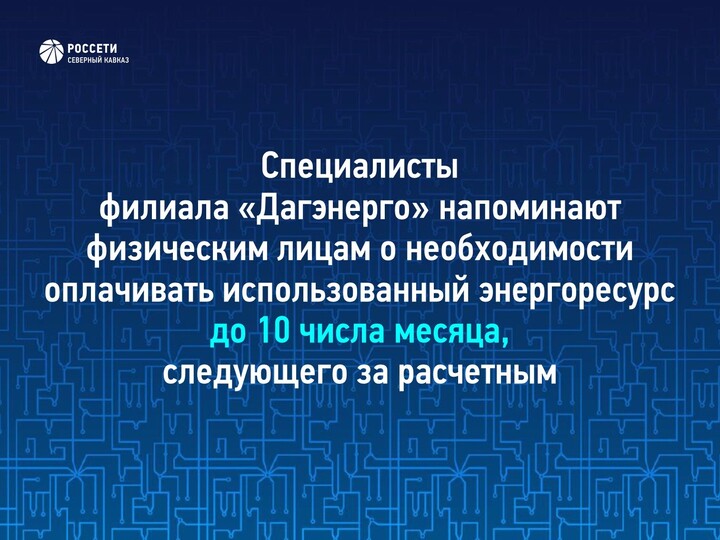 РОССЕТИ
СЕВЕРНЫЙ КАВКАЗ

Специалисты филиала «Дагэнерго» напоминают физическим лицам о необходимости оплачивать использованный энергоресурс до 10 числа месяца, следующего за расчетным